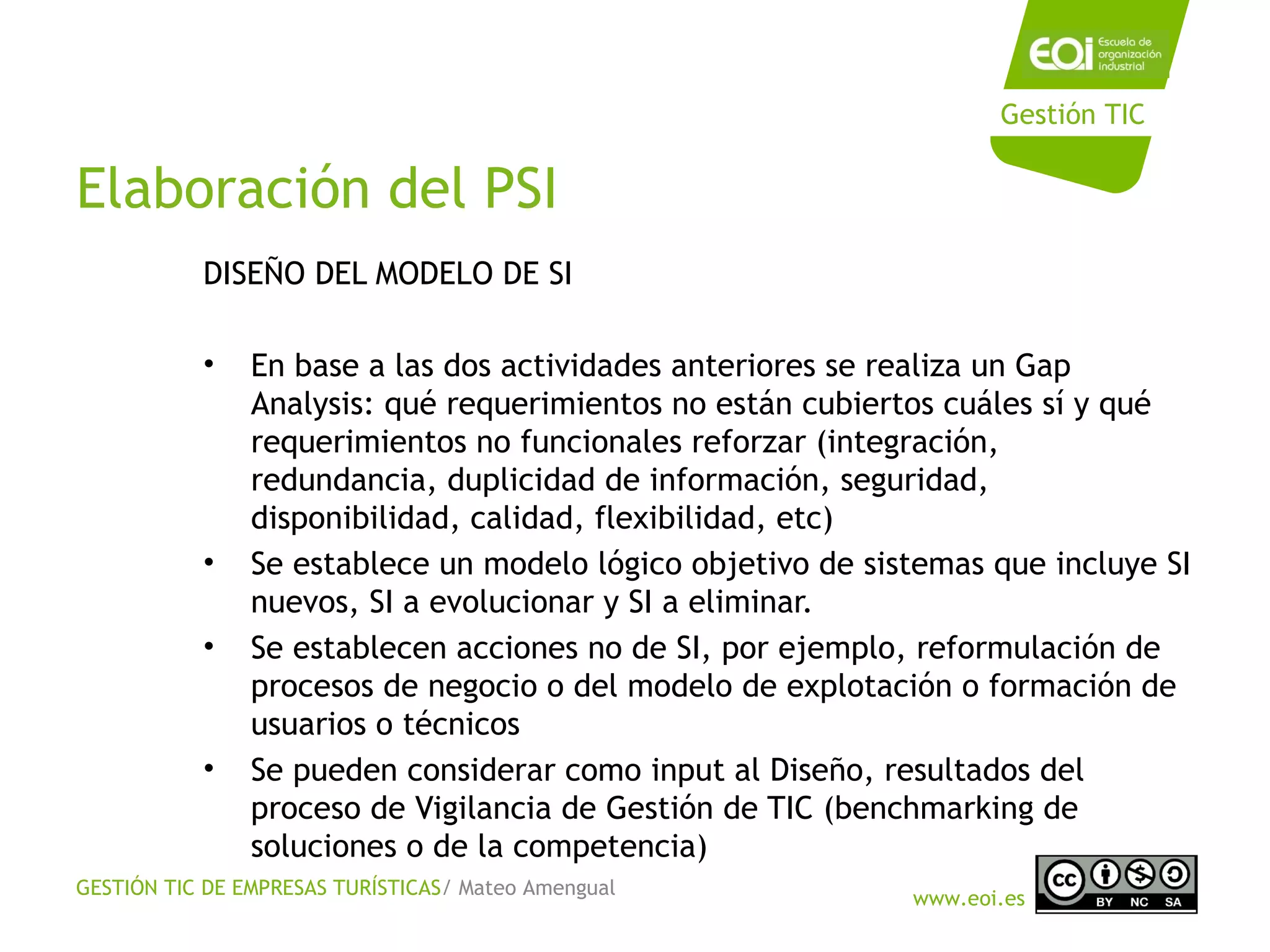 EOI Escuela de organización industrial

Gestión TIC

Elaboración del PSI

DISEÑO DEL MODELO DE SI

• En base a las dos actividades anteriores se realiza un Gap Analysis: qué requerimientos no están cubiertos cuáles sí y qué requerimientos no funcionales reforzar (integración, redundancia, duplicidad de información, seguridad, disponibilidad, calidad, flexibilidad, etc)
• Se establece un modelo lógico objetivo de sistemas que incluye SI nuevos, SI a evolucionar y SI a eliminar.
• Se establecen acciones no de SI, por ejemplo, reformulación de procesos de negocio o del modelo de explotación o formación de usuarios o técnicos
• Se pueden considerar como input al Diseño, resultados del proceso de Vigilancia de Gestión de TIC (benchmarking de soluciones o de la competencia)

GESTIÓN TIC DE EMPRESAS TURÍSTICAS/ Mateo Amengual

www.eoi.es

cc BY NC SA